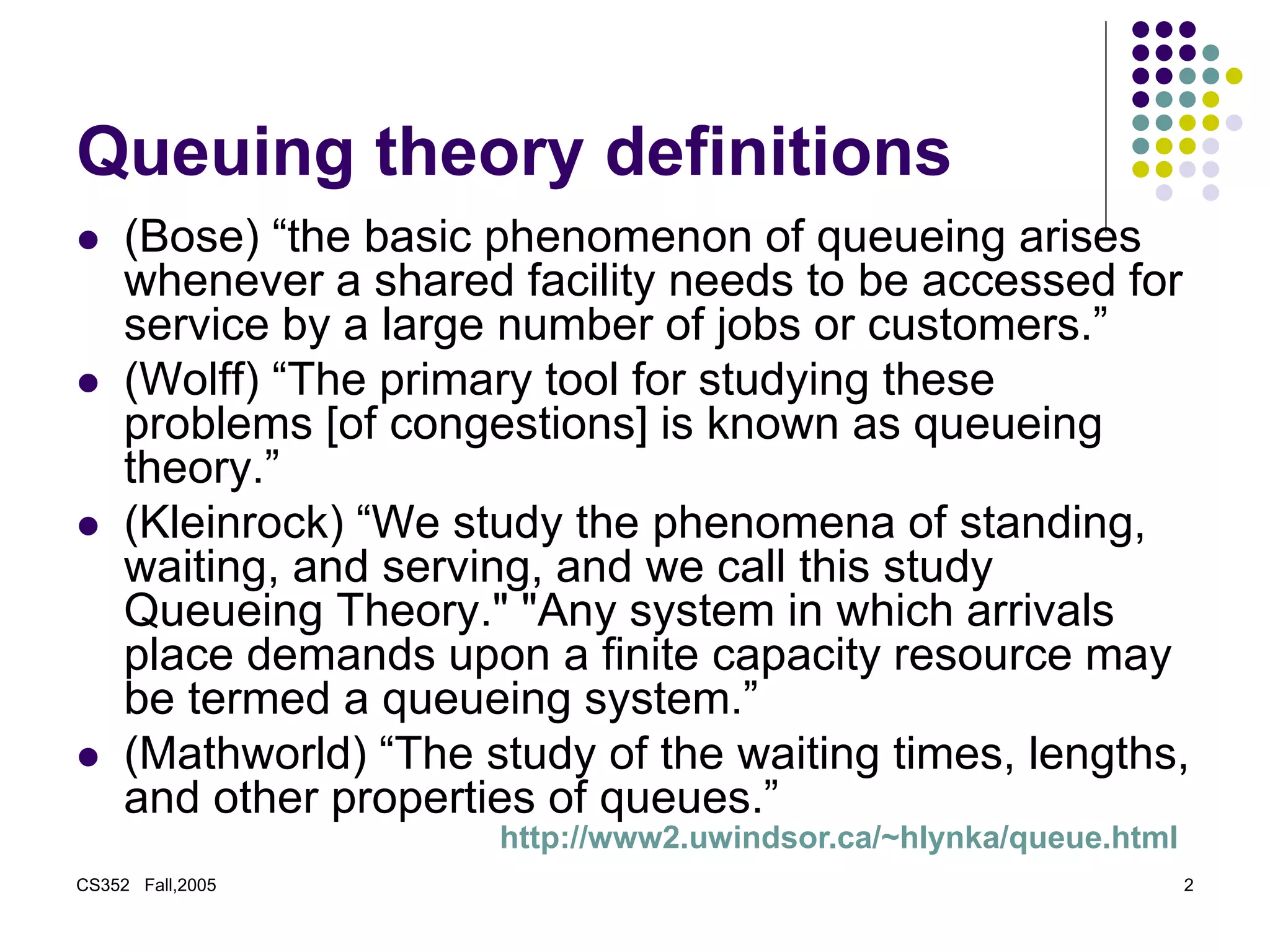 Queuing theory definitions

- (Bose) “the basic phenomenon of queueing arises whenever a shared facility needs to be accessed for service by a large number of jobs or customers.”
- (Wolff) “The primary tool for studying these problems [of congestions] is known as queueing theory.”
- (Kleinrock) “We study the phenomena of standing, waiting, and serving, and we call this study Queueing Theory." "Any system in which arrivals place demands upon a finite capacity resource may be termed a queueing system.”
- (Mathworld) “The study of the waiting times, lengths, and other properties of queues.”

http://www2.uwindsor.ca/~hlynka/queue.html

CS352 Fall,2005

2